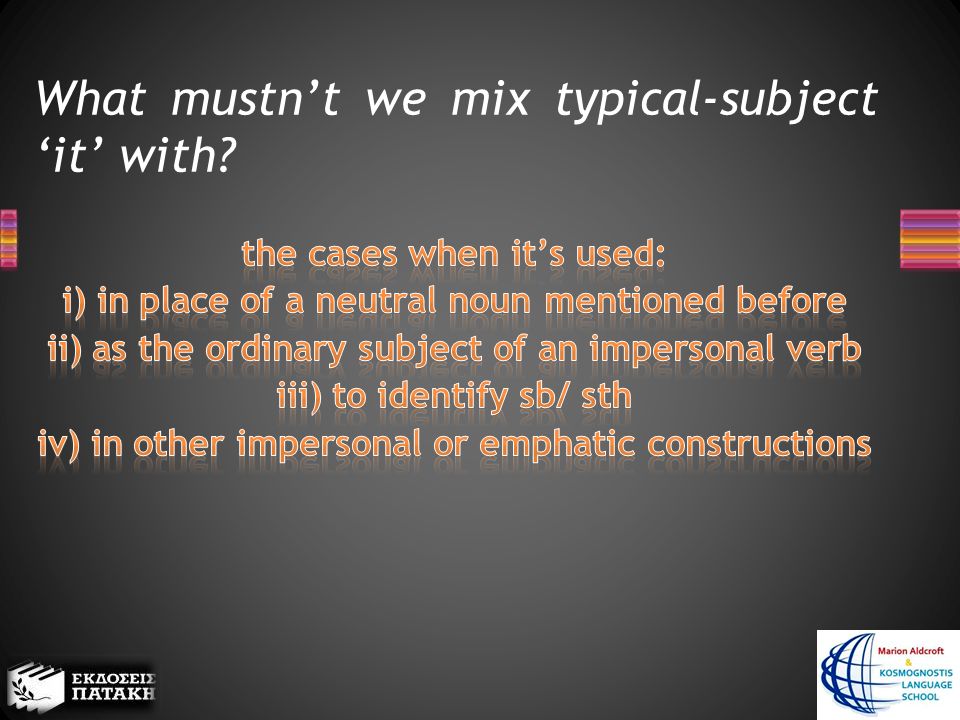 What mustn't we mix typical-subject 'it' with?

the cases when it's used:
i) in place of a neutral noun mentioned before
ii) as the ordinary subject of an impersonal verb
iii) to identify sb/ sth
iv) in other impersonal or emphatic constructions

ΕΚΔΟΣΕΙΣ ΠΑΤΑΚΗ

Marion Aldcroft & KOSMOGNOSTIS LANGUAGE SCHOOL